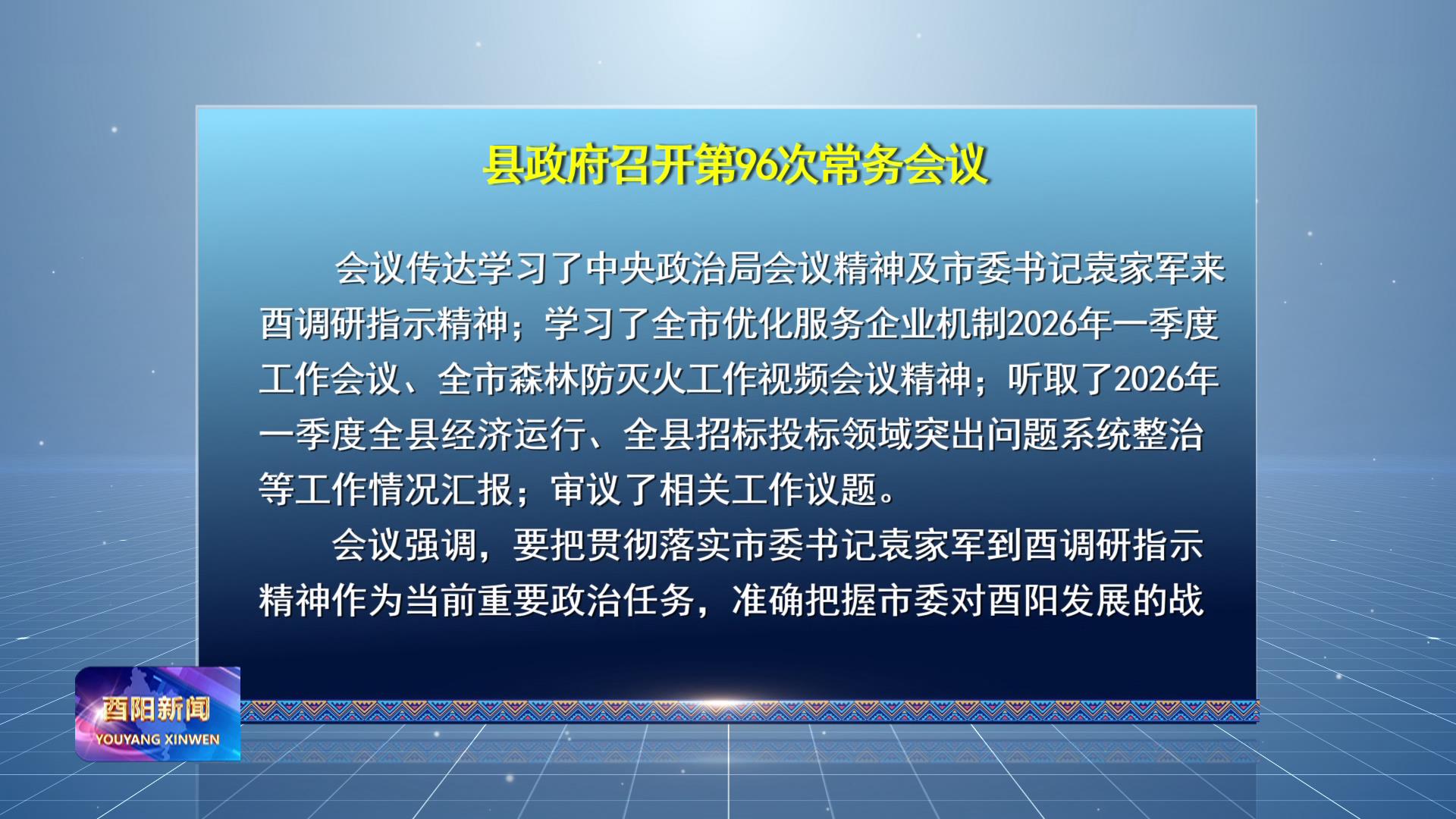 县政府召开第96次常务会议

会议传达学习了中央政治局会议精神及市委书记袁家军来酉调研指示精神；学习了全市优化服务企业机制2026年一季度工作会议、全市森林防灭火工作视频会议精神；听取了2026年一季度全县经济运行、全县招标投标领域突出问题系统整治等工作情况汇报；审议了相关工作议题。

会议强调，要把贯彻落实市委书记袁家军到酉调研指示精神作为当前重要政治任务，准确把握市委对酉阳发展的战

酉阳新闻
YOUYANG XINWEN